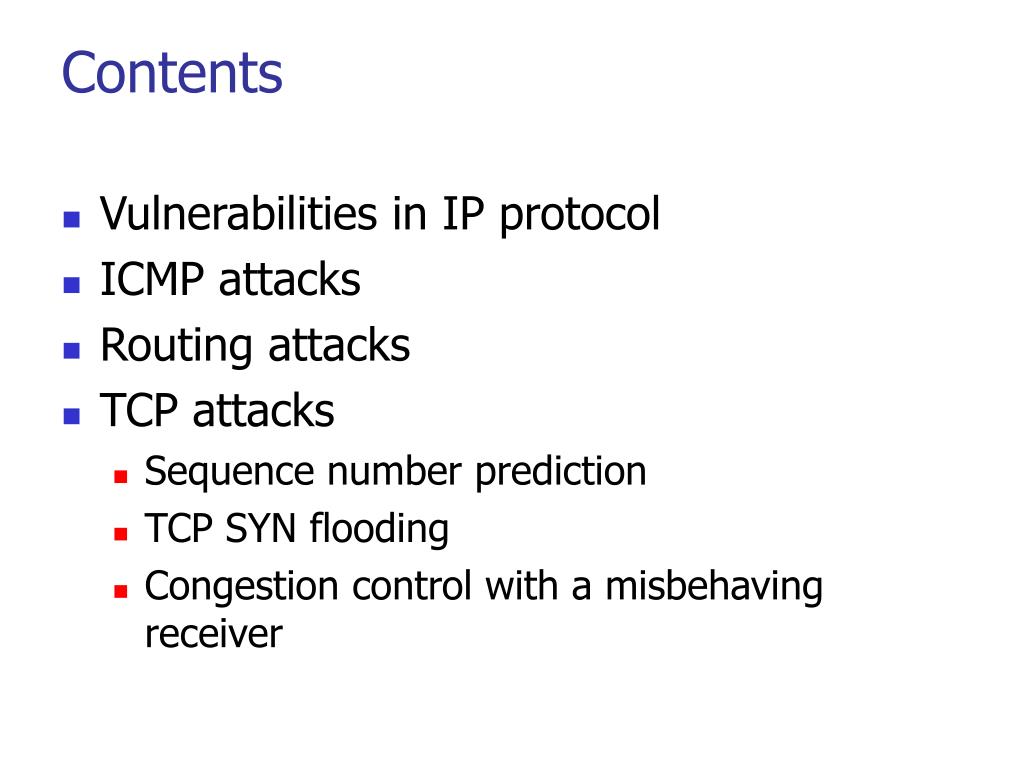 Contents

- Vulnerabilities in IP protocol
- ICMP attacks
- Routing attacks
- TCP attacks
  - Sequence number prediction
  - TCP SYN flooding
  - Congestion control with a misbehaving receiver